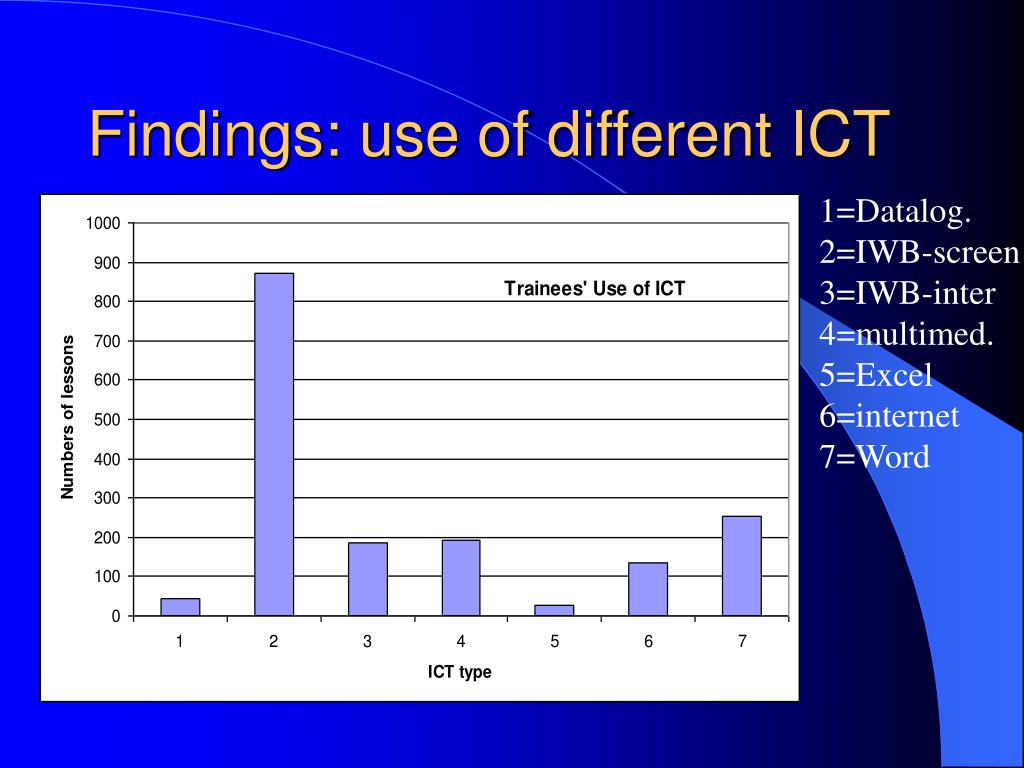 Findings: use of different ICT

Trainees' Use of ICT

Numbers of lessons

1000
900
800
700
600
500
400
300
200
100
0

1 2 3 4 5 6 7

ICT type

1=Datalog.
2=IWB-screen
3=IWB-inter
4=multimed.
5=Excel
6=internet
7=Word